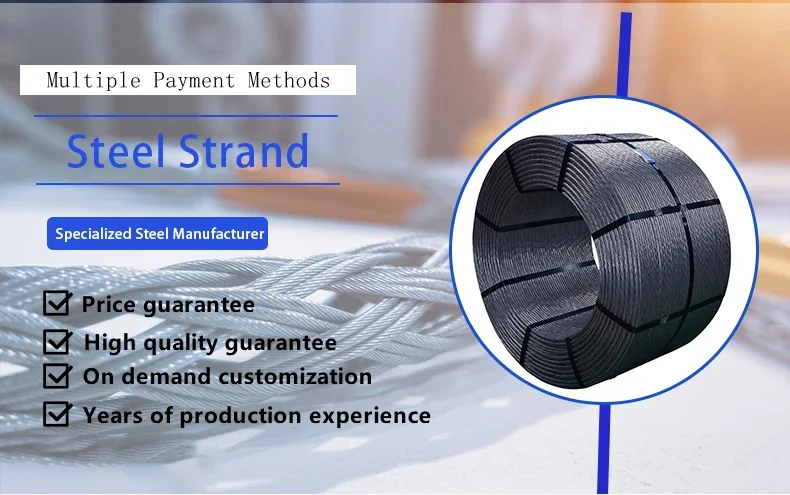 Multiple Payment Methods

Steel Strand

Specialized Steel Manufacturer

Price guarantee

High quality guarantee

On demand customization

Years of production experience